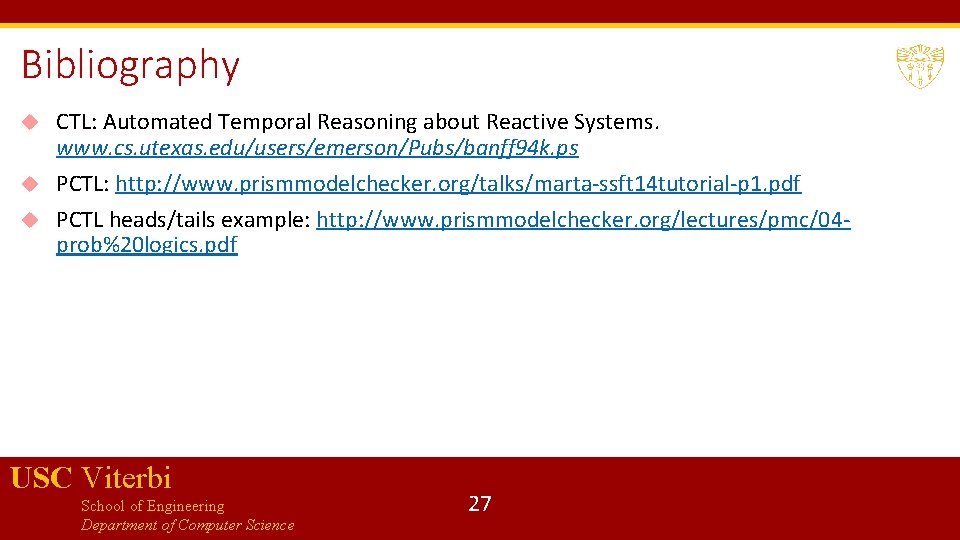 Bibliography

CTL: Automated Temporal Reasoning about Reactive Systems. www.cs.utexas.edu/users/emerson/Pubs/banff94k.ps

PCTL: http://www.prismmodelchecker.org/talks/marta-ssft14tutorial-p1.pdf

PCTL heads/tails example: http://www.prismmodelchecker.org/lectures/pmc/04-prob%20logics.pdf

USC Viterbi
School of Engineering
Department of Computer Science

27